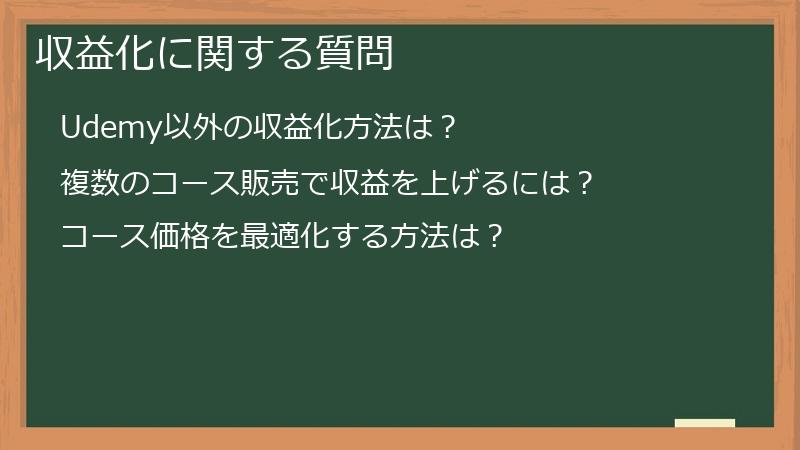 収益化に関する質問

Udemy以外の収益化方法は？

複数のコース販売で収益を上げるには？

コース価格を最適化する方法は？